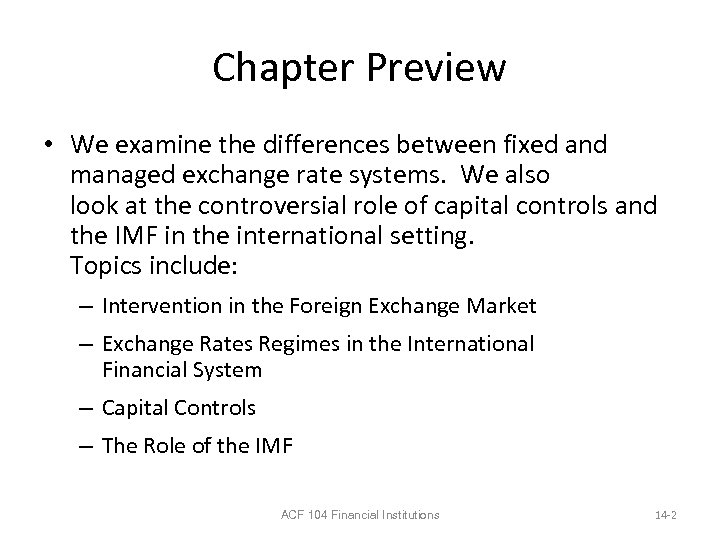 Chapter Preview

• We examine the differences between fixed and managed exchange rate systems. We also look at the controversial role of capital controls and the IMF in the international setting. Topics include:

– Intervention in the Foreign Exchange Market

– Exchange Rates Regimes in the International Financial System

– Capital Controls

– The Role of the IMF

ACF 104 Financial Institutions

14-2